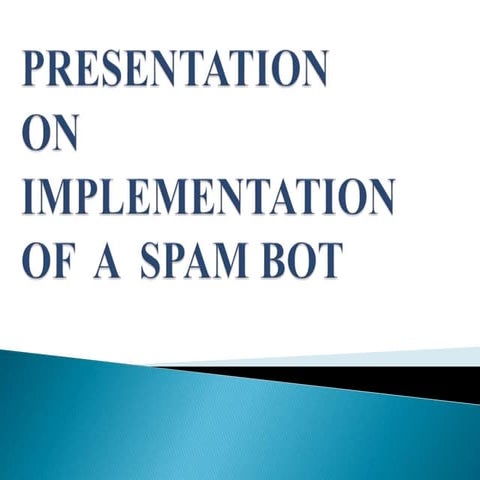 PRESENTATION
ON
IMPLEMENTATION
OF A SPAM BOT